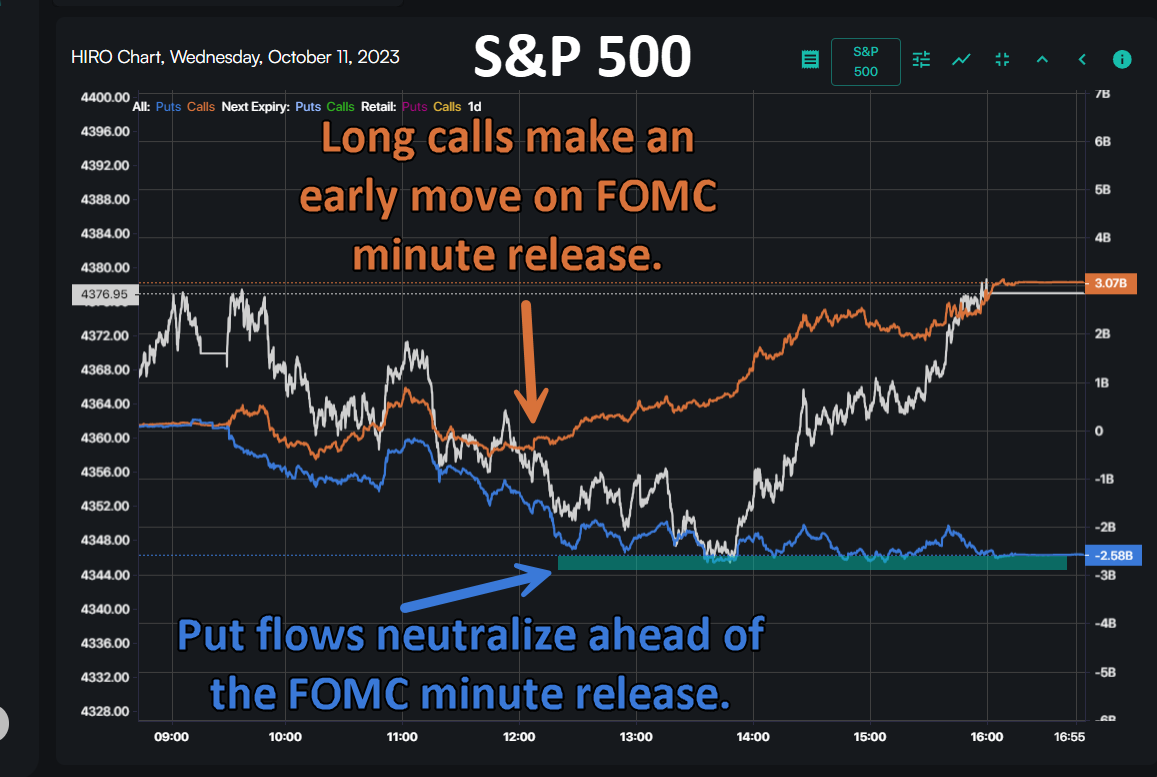 HIRO Chart, Wednesday, October 11, 2023

S&P 500

S&P 500

All: Puts Calls Next Expiry: Puts Calls Retail: Puts Calls 1d

Long calls make an early move on FOMC minute release.

Put flows neutralize ahead of the FOMC minute release.

4400.00
4396.00
4392.00
4388.00
4384.00
4380.00
4376.95
4372.00
4368.00
4364.00
4360.00
4356.00
4352.00
4348.00
4344.00
4340.00
4336.00
4332.00
4328.00

7B
6B
5B
4B
3.07B
2B
1B
0
-1B
-2B
-2.58B
-3B
-4B
-5B
-6B

09:00
10:00
11:00
12:00
13:00
14:00
15:00
16:00
16:55